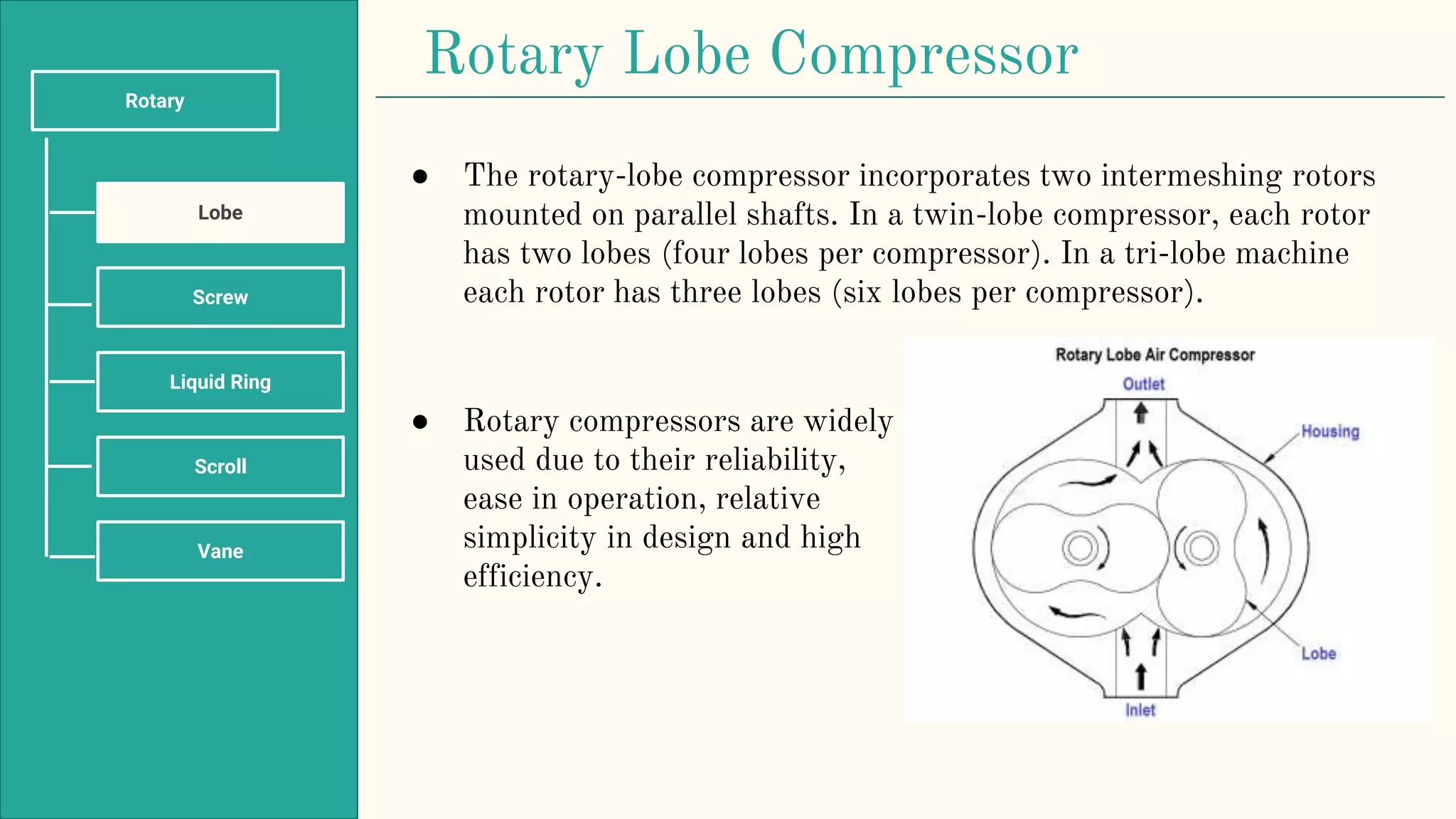 Rotary

Lobe

Screw

Liquid Ring

Scroll

Vane

Rotary Lobe Compressor

● The rotary-lobe compressor incorporates two intermeshing rotors mounted on parallel shafts. In a twin-lobe compressor, each rotor has two lobes (four lobes per compressor). In a tri-lobe machine each rotor has three lobes (six lobes per compressor).

● Rotary compressors are widely used due to their reliability, ease in operation, relative simplicity in design and high efficiency.

Rotary Lobe Air Compressor

Outlet

Housing

Lobe

Inlet